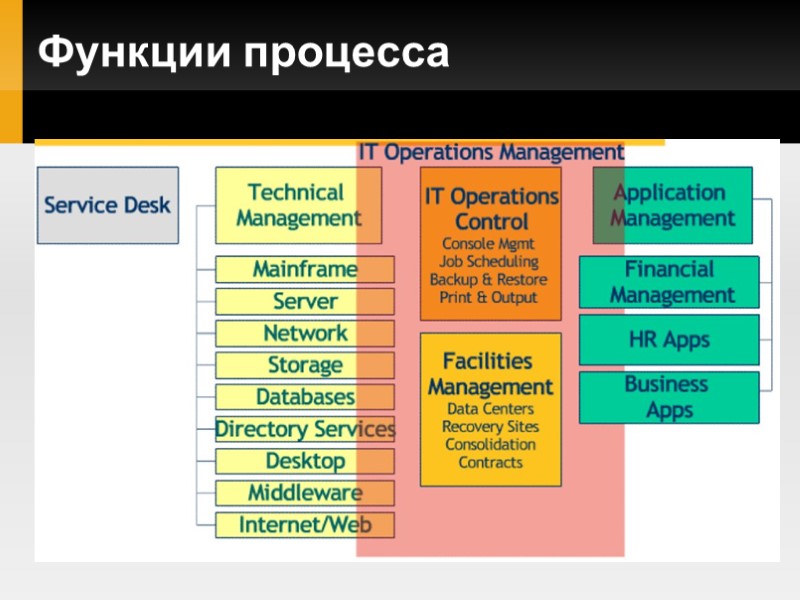 Функции процесса

IT Operations Management

Service Desk

Technical Management

Mainframe

Server

Network

Storage

Databases

Directory Services

Desktop

Middleware

Internet/Web

IT Operations Control
Console Mgmt
Job Scheduling
Backup & Restore
Print & Output

Facilities Management
Data Centers
Recovery Sites
Consolidation
Contracts

Application Management

Financial Management

HR Apps

Business Apps